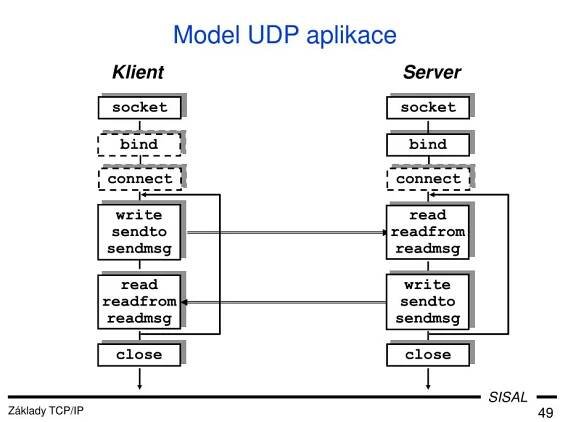 Model UDP aplikace

Klient

socket

bind

connect

write
sendto
sendmsg

read
readfrom
readmsg

close

Server

socket

bind

connect

read
readfrom
readmsg

write
sendto
sendmsg

close

SISAL

Základy TCP/IP

49